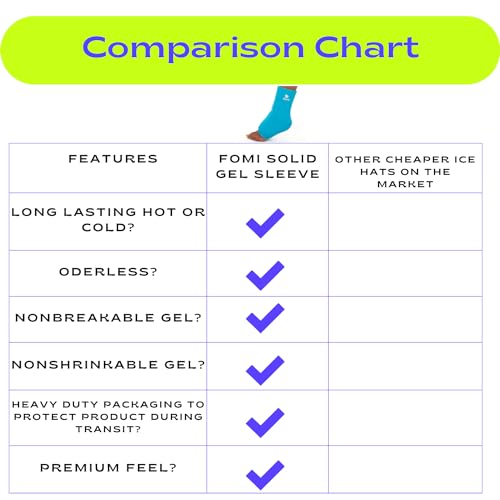 Comparison Chart

| FEATURES | FOMI SOLID GEL SLEEVE | OTHER CHEAPER ICE HATS ON THE MARKET |
|---|---|---|
| LONG LASTING HOT OR COLD? | ✓ | |
| ODERLESS? | ✓ | |
| NONBREAKABLE GEL? | ✓ | |
| NONSHRINKABLE GEL? | ✓ | |
| HEAVY DUTY PACKAGING TO PROTECT PRODUCT DURING TRANSIT? | ✓ | |
| PREMIUM FEEL? | ✓ | |